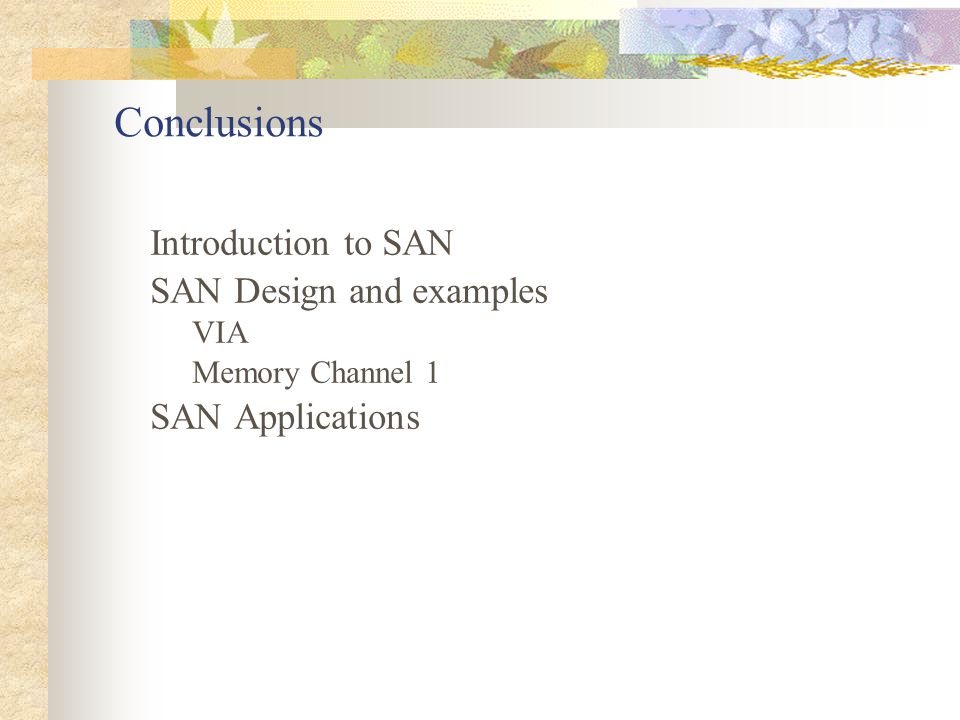 Conclusions

Introduction to SAN
SAN Design and examples
VIA
Memory Channel 1
SAN Applications